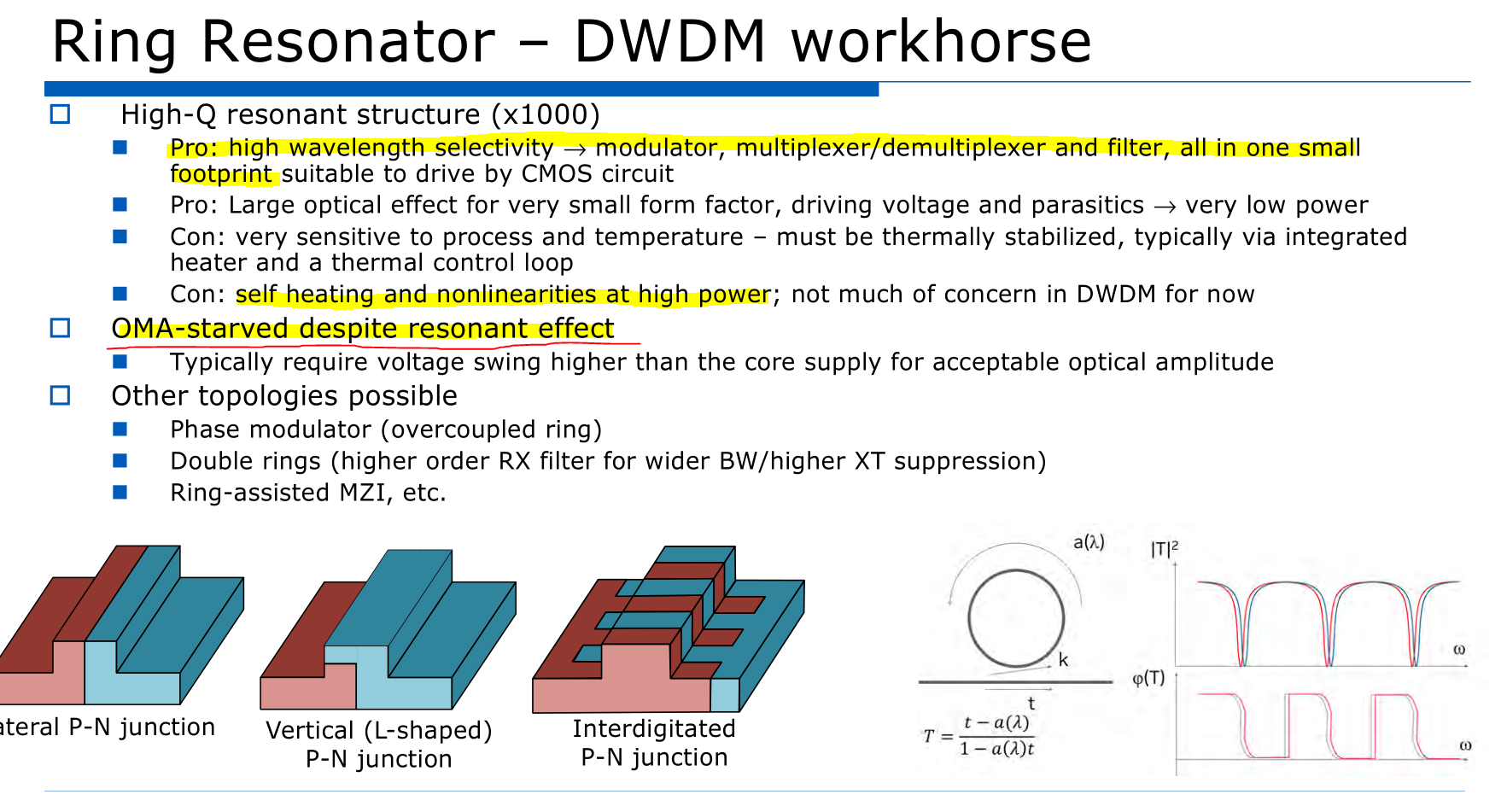 Ring Resonator – DWDM workhorse

High-Q resonant structure (x1000)

Pro: high wavelength selectivity → modulator, multiplexer/demultiplexer and filter, all in one small footprint suitable to drive by CMOS circuit

Pro: Large optical effect for very small form factor, driving voltage and parasitics → very low power

Con: very sensitive to process and temperature – must be thermally stabilized, typically via integrated heater and a thermal control loop

Con: self heating and nonlinearities at high power; not much of concern in DWDM for now

OMA-starved despite resonant effect

Typically require voltage swing higher than the core supply for acceptable optical amplitude

Other topologies possible

Phase modulator (overcoupled ring)

Double rings (higher order RX filter for wider BW/higher XT suppression)

Ring-assisted MZI, etc.

ateral P-N junction

Vertical (L-shaped) P-N junction

Interdigitated P-N junction

a(λ)

k

t

$T = \frac{t - a(\lambda)}{1 - a(\lambda)t}$

|T|²

ω

φ(T)

ω